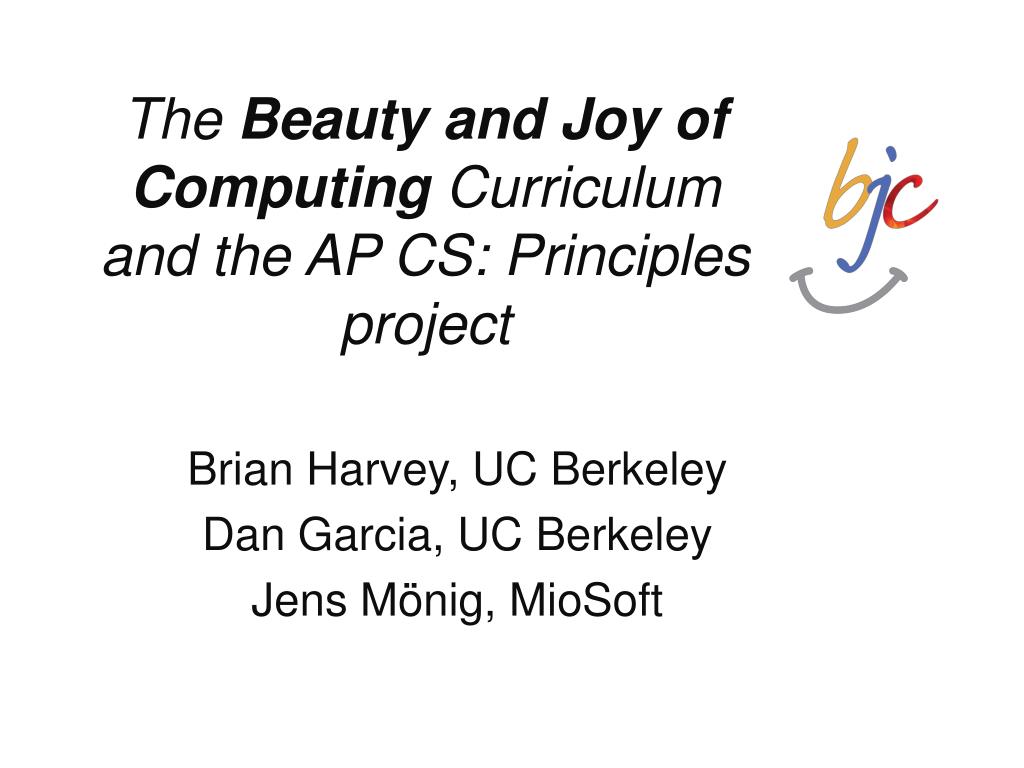 The Beauty and Joy of Computing Curriculum and the AP CS: Principles project

bjc

Brian Harvey, UC Berkeley
Dan Garcia, UC Berkeley
Jens Mönig, MioSoft